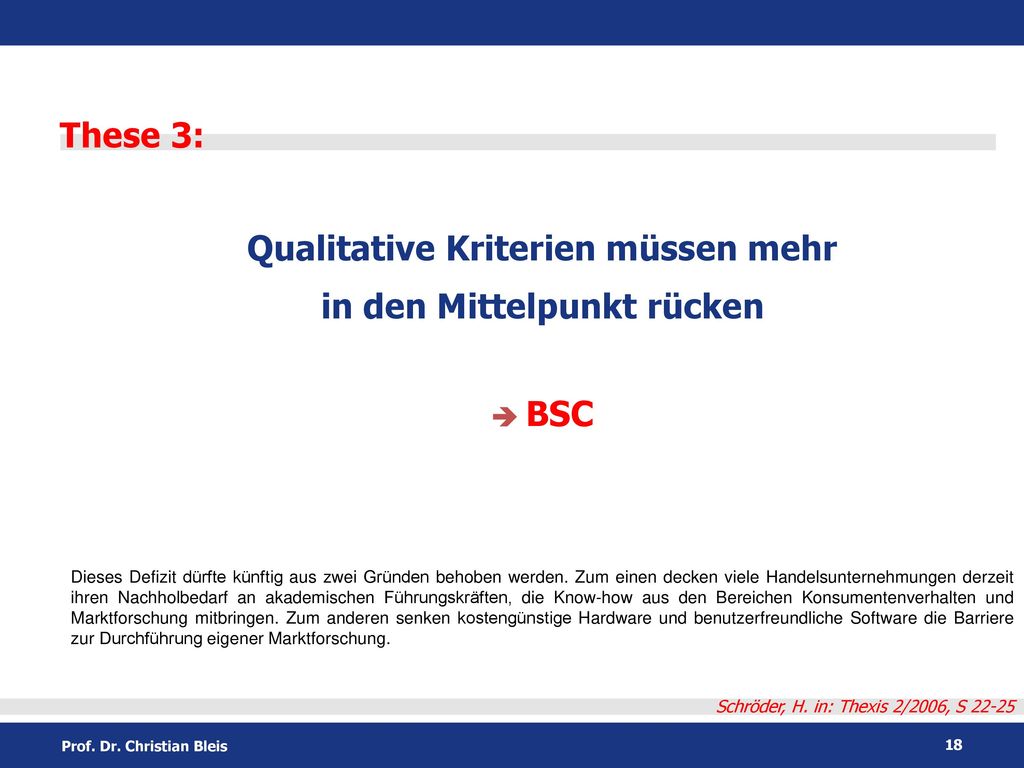 These 3:

Qualitative Kriterien müssen mehr in den Mittelpunkt rücken

➔ BSC

Dieses Defizit dürfte künftig aus zwei Gründen behoben werden. Zum einen decken viele Handelsunternehmungen derzeit ihren Nachholbedarf an akademischen Führungskräften, die Know-how aus den Bereichen Konsumentenverhalten und Marktforschung mitbringen. Zum anderen senken kostengünstige Hardware und benutzerfreundliche Software die Barriere zur Durchführung eigener Marktforschung.

Schröder, H. in: Thexis 2/2006, S 22-25

Prof. Dr. Christian Bleis

18